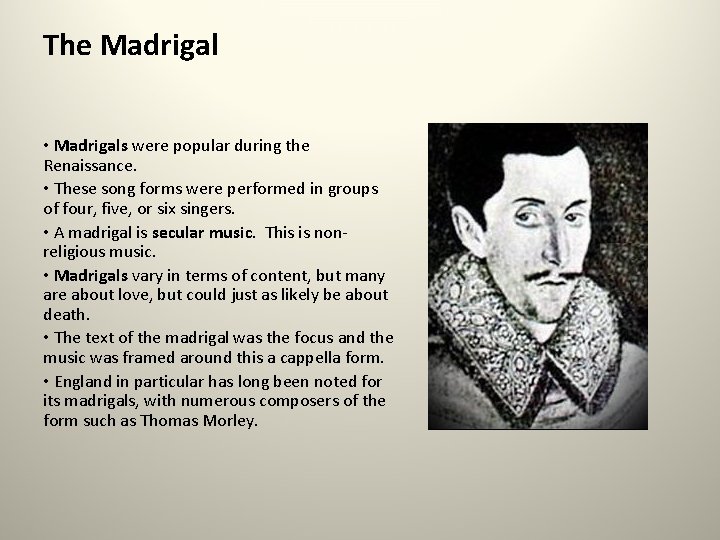 The Madrigal

• Madrigals were popular during the Renaissance.

• These song forms were performed in groups of four, five, or six singers.

• A madrigal is secular music. This is non-religious music.

• Madrigals vary in terms of content, but many are about love, but could just as likely be about death.

• The text of the madrigal was the focus and the music was framed around this a cappella form.

• England in particular has long been noted for its madrigals, with numerous composers of the form such as Thomas Morley.